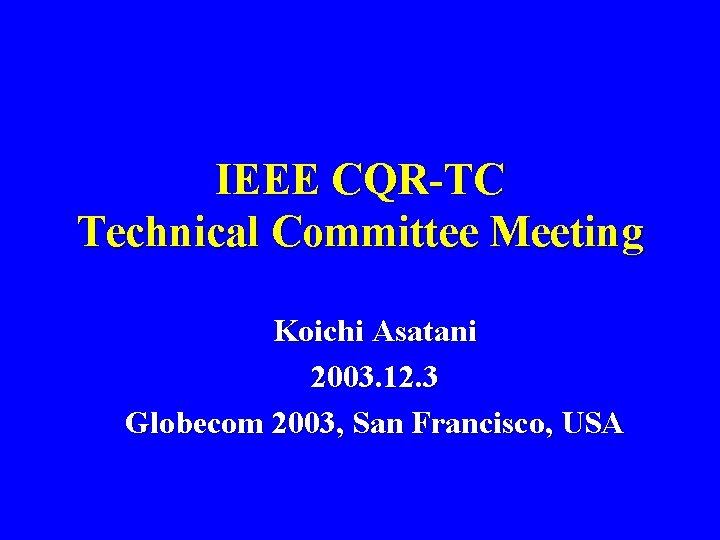 IEEE CQR-TC
Technical Committee Meeting

Koichi Asatani
2003.12.3
Globecom 2003, San Francisco, USA